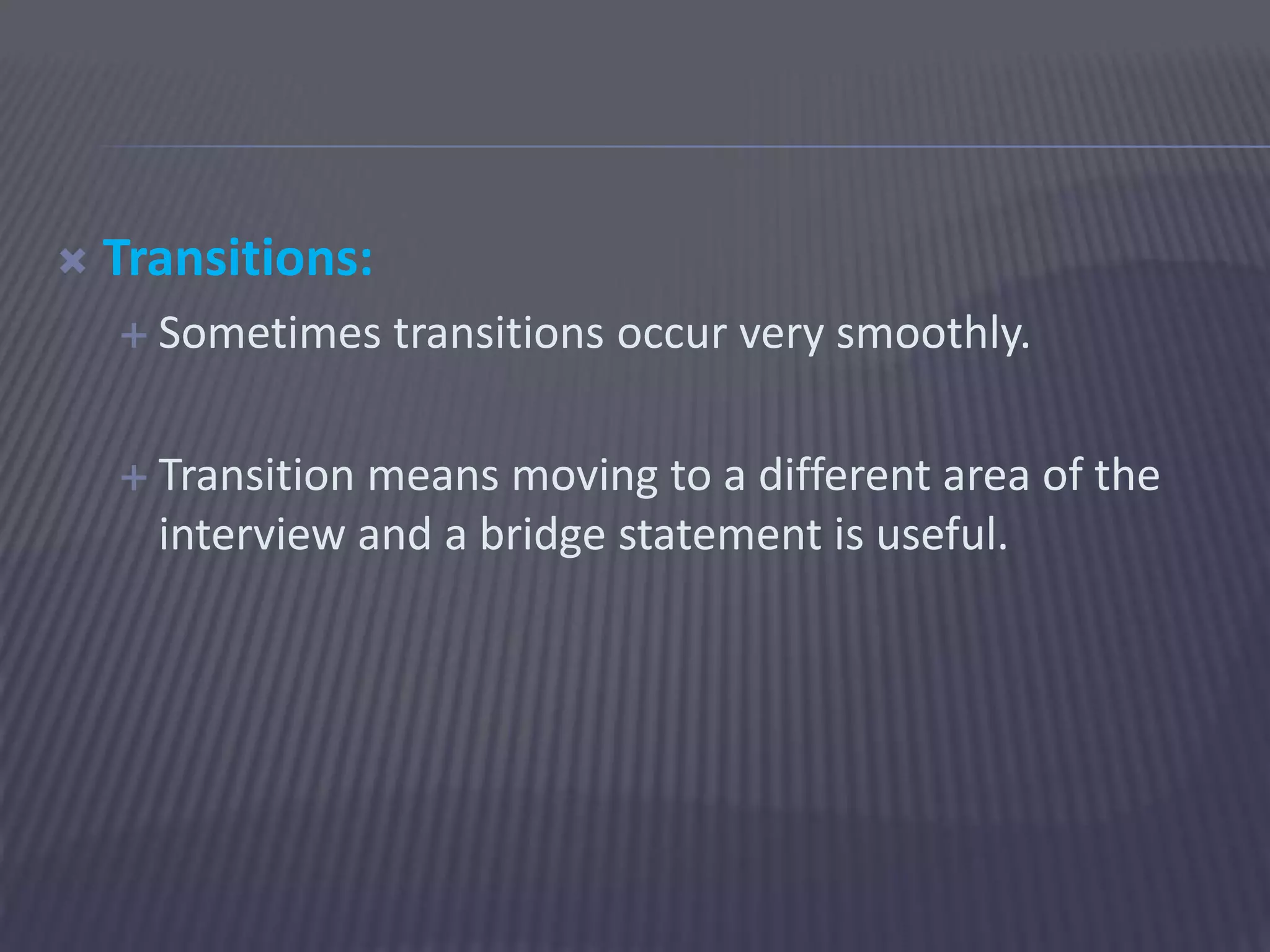 Transitions:

Sometimes transitions occur very smoothly.

Transition means moving to a different area of the interview and a bridge statement is useful.